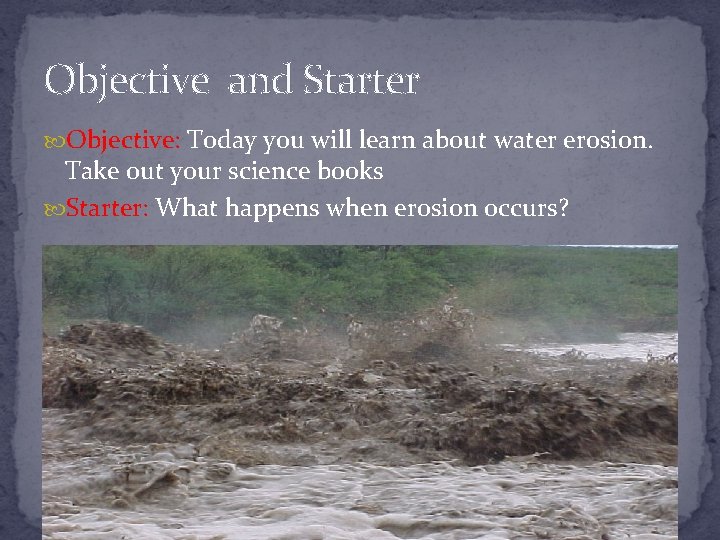 Objective  and Starter

Objective: Today you will learn about water erosion. Take out your science books

Starter: What happens when erosion occurs?